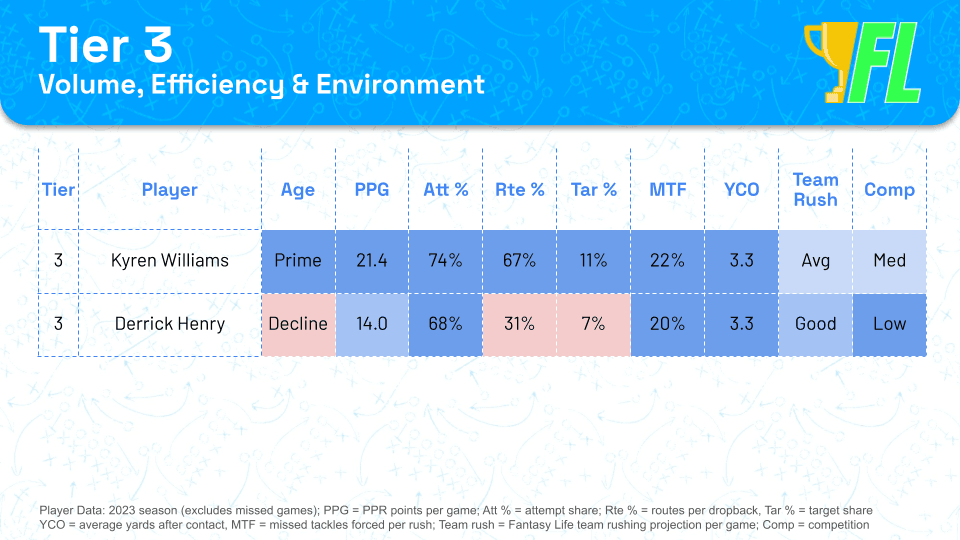 Tier 3
Volume, Efficiency & Environment

FL

| Tier | Player | Age | PPG | Att % | Rte % | Tar % | MTF | YCO | Team Rush | Comp |
|---|---|---|---|---|---|---|---|---|---|---|
| 3 | Kyren Williams | Prime | 21.4 | 74% | 67% | 11% | 22% | 3.3 | Avg | Med |
| 3 | Derrick Henry | Decline | 14.0 | 68% | 31% | 7% | 20% | 3.3 | Good | Low |

Player Data: 2023 season (excludes missed games); PPG = PPR points per game; Att % = attempt share; Rte % = routes per dropback, Tar % = target share
YCO = average yards after contact, MTF = missed tackles forced per rush; Team rush = Fantasy Life team rushing projection per game; Comp = competition